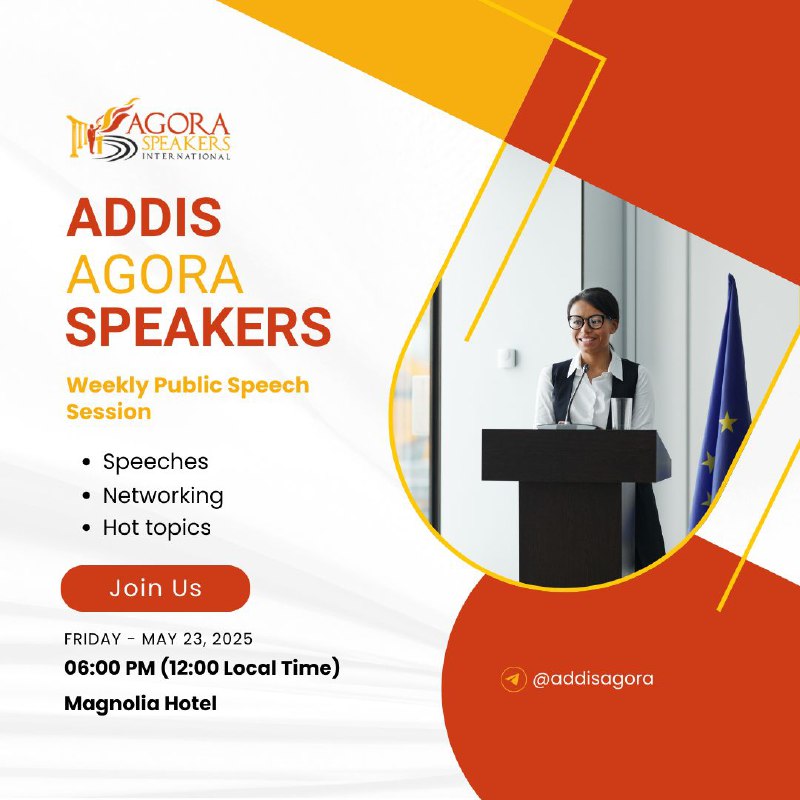 AGORA SPEAKERS INTERNATIONAL

ADDIS AGORA SPEAKERS

Weekly Public Speech Session

• Speeches
• Networking
• Hot topics

Join Us

FRIDAY - MAY 23, 2025
06:00 PM (12:00 Local Time)
Magnolia Hotel

@addisagora